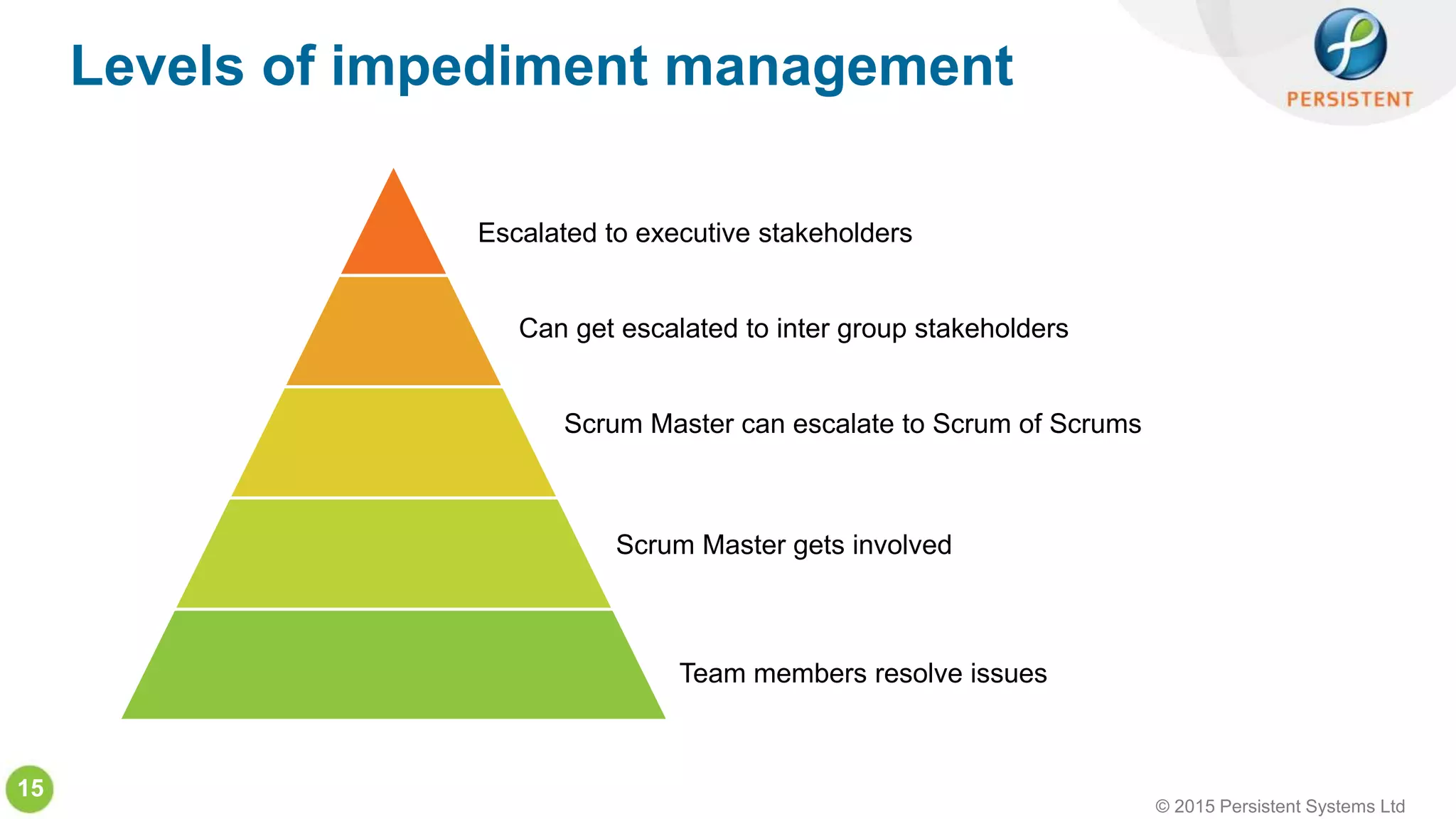 Levels of impediment management

PERSISTENT

Escalated to executive stakeholders

Can get escalated to inter group stakeholders

Scrum Master can escalate to Scrum of Scrums

Scrum Master gets involved

Team members resolve issues

15

© 2015 Persistent Systems Ltd